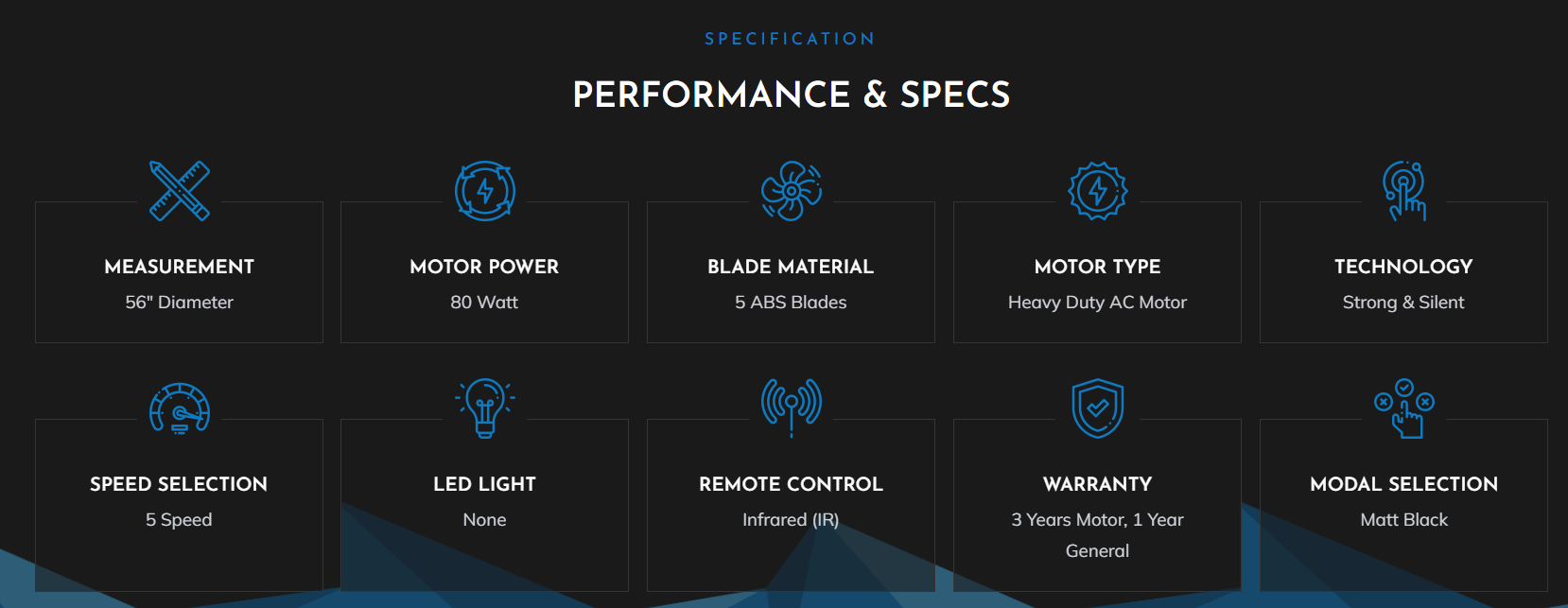 SPECIFICATION

PERFORMANCE & SPECS

MEASUREMENT
56" Diameter

MOTOR POWER
80 Watt

BLADE MATERIAL
5 ABS Blades

MOTOR TYPE
Heavy Duty AC Motor

TECHNOLOGY
Strong & Silent

SPEED SELECTION
5 Speed

LED LIGHT
None

REMOTE CONTROL
Infrared (IR)

WARRANTY
3 Years Motor, 1 Year General

MODAL SELECTION
Matt Black